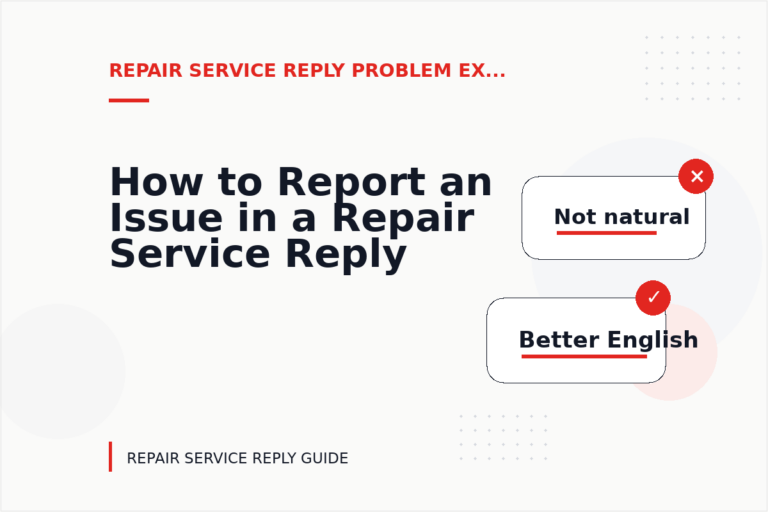 REPAIR SERVICE REPLY PROBLEM EX...

How to Report an Issue in a Repair Service Reply

Not natural

Better English

REPAIR SERVICE REPLY GUIDE